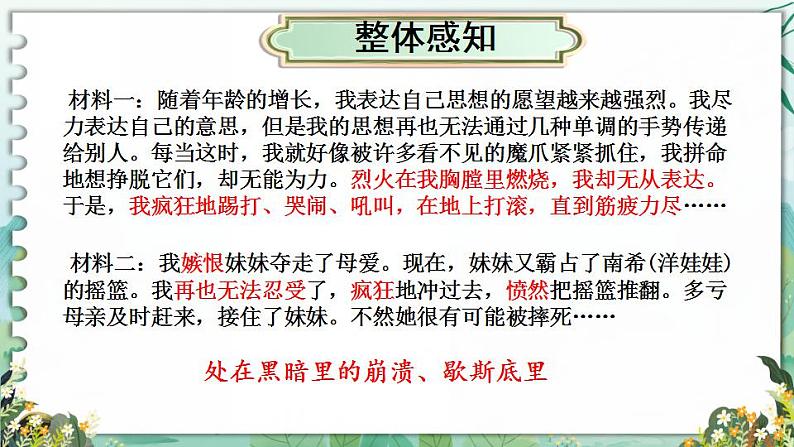 整体感知

材料一：随着年龄的增长，我表达自己思想的愿望越来越强烈。我尽力表达自己的意思，但是我的思想再也无法通过几种单调的手势传递给别人。每当这时，我就好像被许多看不见的魔爪紧紧抓住，我拼命地想挣脱它们，却无能为力。烈火在我胸膛里燃烧，我却无从表达。于是，我疯狂地踢打、哭闹、吼叫，在地上打滚，直到筋疲力尽……

材料二：我嫉恨妹妹夺走了母爱。现在，妹妹又霸占了南希（洋娃娃）的摇篮。我再也无法忍受了，疯狂地冲过去，愤然把摇篮推翻。多亏母亲及时赶来，接住了妹妹。不然她很有可能被摔死……

处在黑暗里的崩溃、歇斯底里